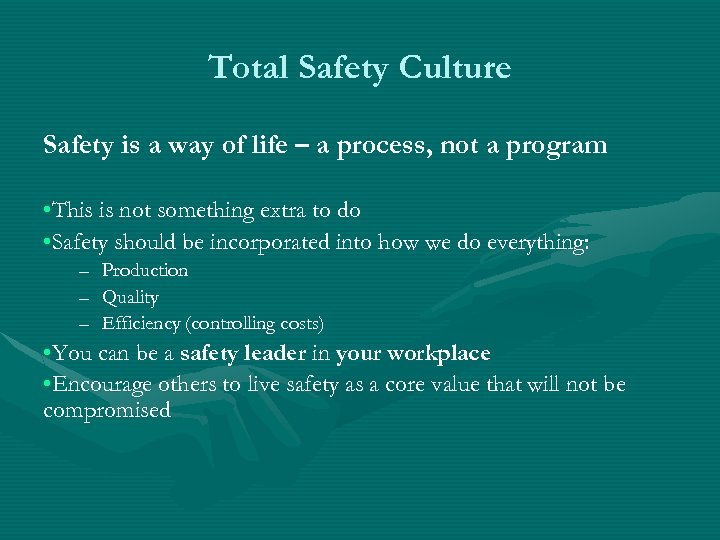 Total Safety Culture

Safety is a way of life – a process, not a program

•This is not something extra to do
•Safety should be incorporated into how we do everything:
– Production
– Quality
– Efficiency (controlling costs)
•You can be a safety leader in your workplace
•Encourage others to live safety as a core value that will not be compromised